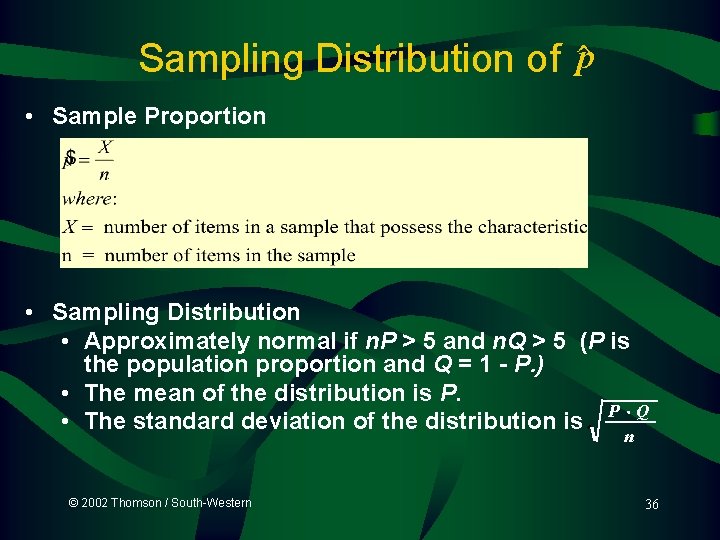 Sampling Distribution of $\hat{p}$

• Sample Proportion

$\hat{p} = \frac{X}{n}$

where:

$X =$ number of items in a sample that possess the characteristic

n = number of items in the sample

• Sampling Distribution

• Approximately normal if $nP > 5$ and $nQ > 5$ ($P$ is the population proportion and $Q = 1 - P$.)

• The mean of the distribution is $P$.

• The standard deviation of the distribution is $\sqrt{\frac{P \cdot Q}{n}}$

© 2002 Thomson / South-Western

36